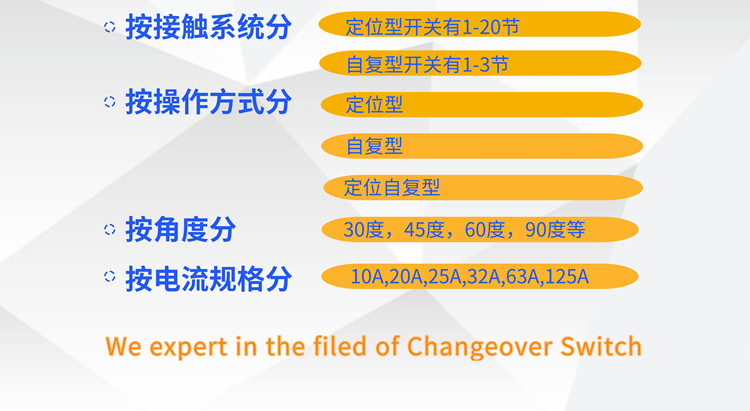 按接触系统分

定位型开关有1-20节

自复型开关有1-3节

按操作方式分

定位型

自复型

定位自复型

按角度分

30度，45度，60度，90度等

按电流规格分

10A,20A,25A,32A,63A,125A

We expert in the filed of Changeover Switch